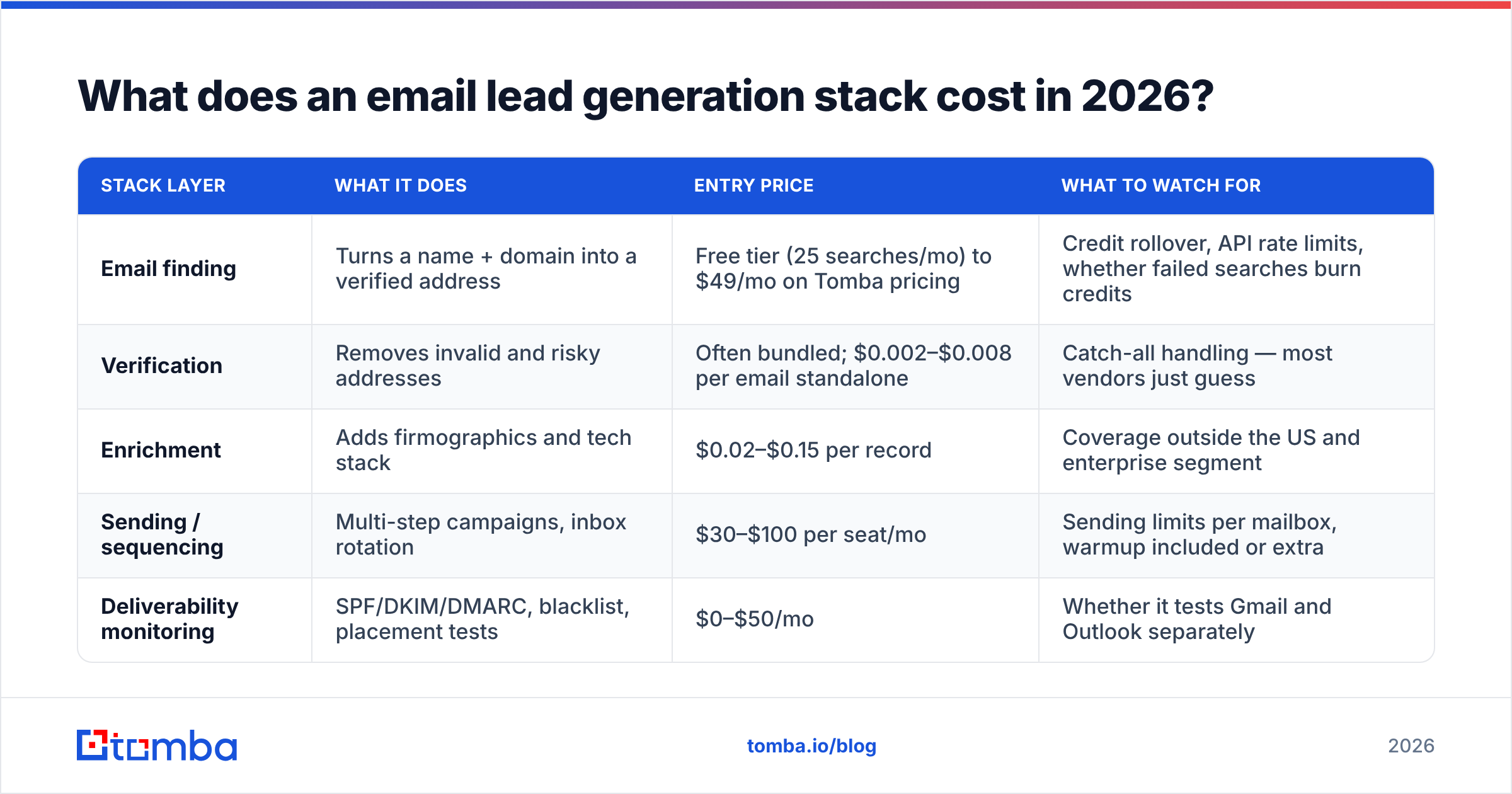 What does an email lead generation stack cost in 2026?

| STACK LAYER | WHAT IT DOES | ENTRY PRICE | WHAT TO WATCH FOR |
|---|---|---|---|
| Email finding | Turns a name + domain into a verified address | Free tier (25 searches/mo) to \$49/mo on Tomba pricing | Credit rollover, API rate limits, whether failed searches burn credits |
| Verification | Removes invalid and risky addresses | Often bundled; \$0.002–\$0.008 per email standalone | Catch-all handling — most vendors just guess |
| Enrichment | Adds firmographics and tech stack | \$0.02–\$0.15 per record | Coverage outside the US and enterprise segment |
| Sending / sequencing | Multi-step campaigns, inbox rotation | \$30–\$100 per seat/mo | Sending limits per mailbox, warmup included or extra |
| Deliverability monitoring | SPF/DKIM/DMARC, blacklist, placement tests | \$0–\$50/mo | Whether it tests Gmail and Outlook separately |

tomba

tomba.io/blog

2026